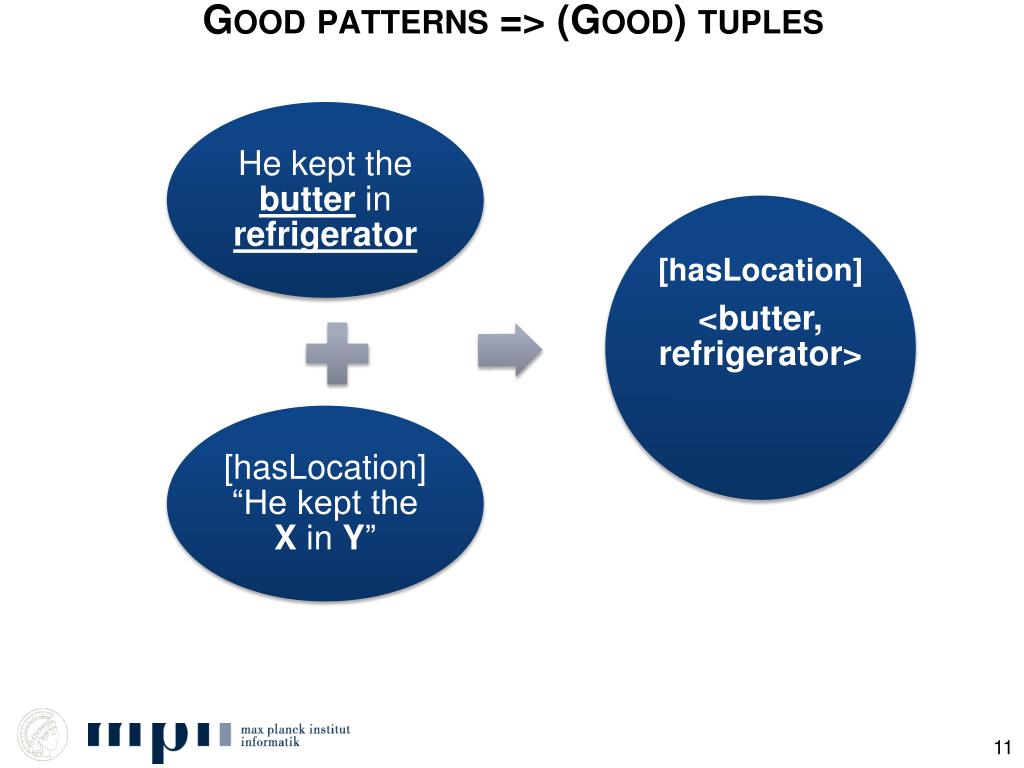 GOOD PATTERNS => (GOOD) TUPLES

He kept the butter in refrigerator

[hasLocation] “He kept the X in Y”

[hasLocation]

<butter, refrigerator>

mpi max planck institut informatik

11